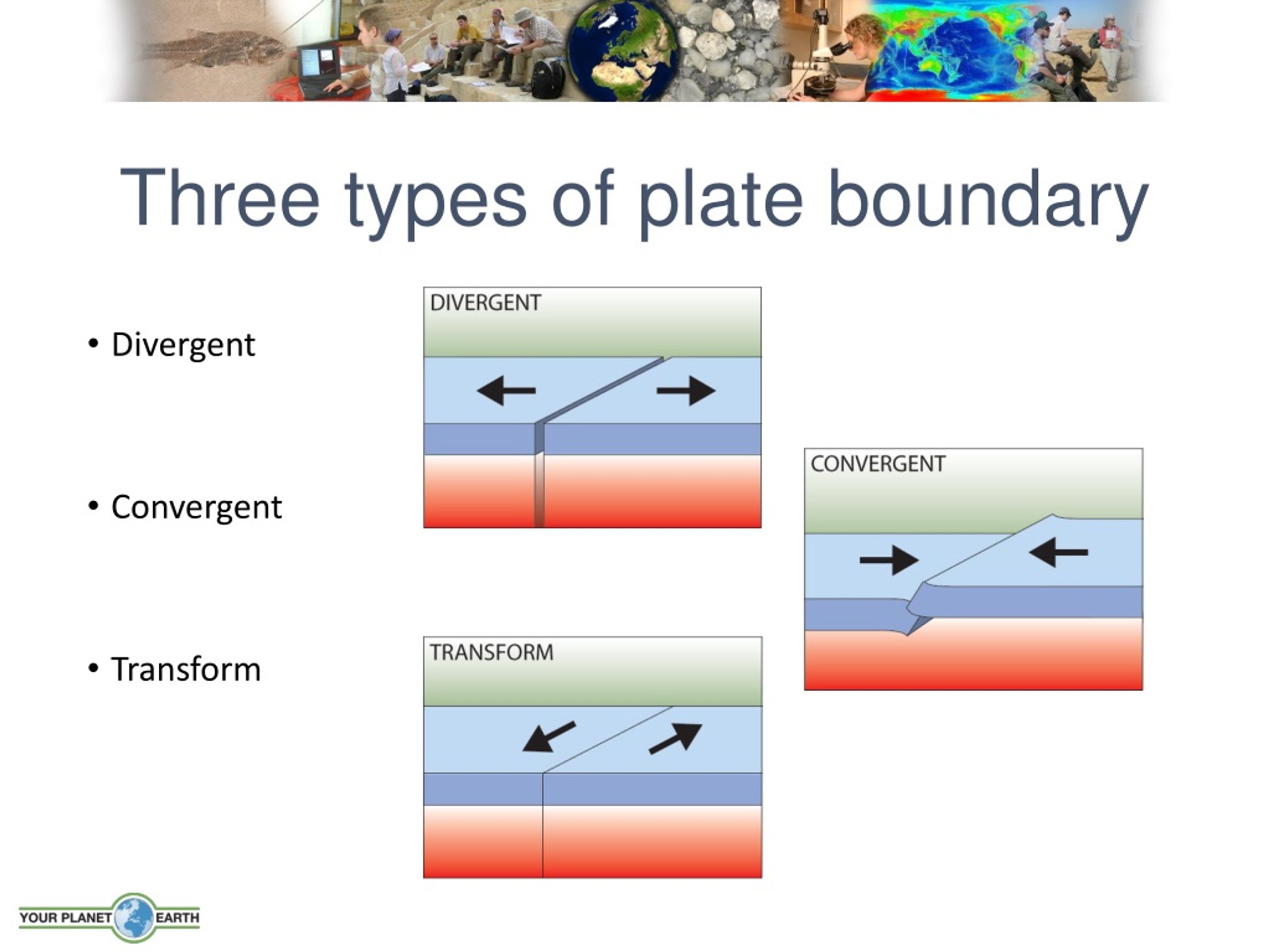 Three types of plate boundary

• Divergent

• Convergent

• Transform

DIVERGENT

CONVERGENT

TRANSFORM

YOUR PLANET EARTH